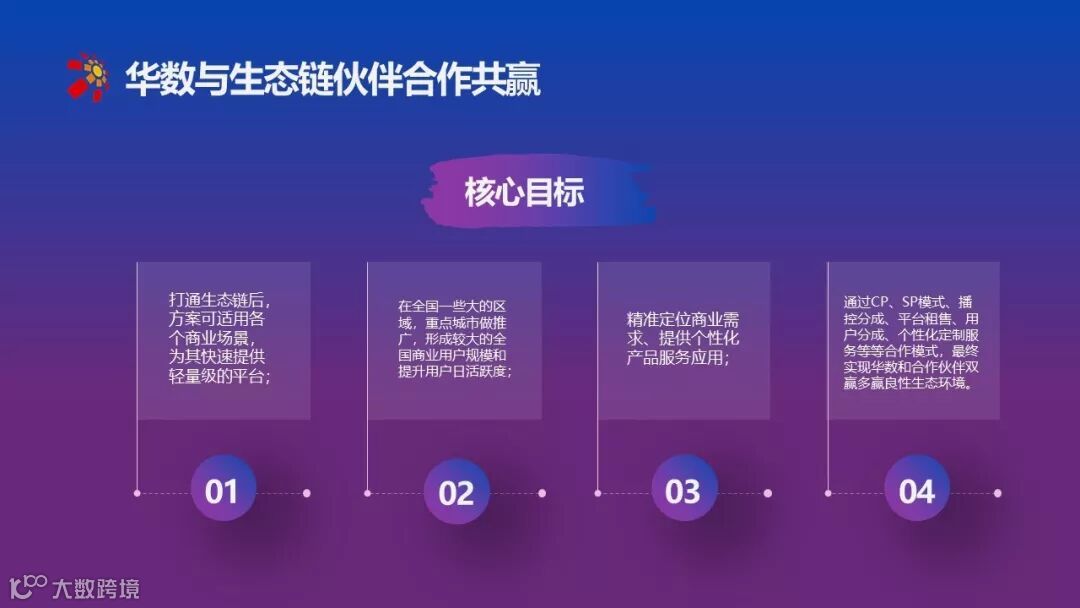 华数与生态链伙伴合作共赢

核心目标

打通生态链后，方案可适用各个商业场景，为其快速提供轻量级的平台；

在全国一些大的区域，重点城市做推广，形成较大的全国商业用户规模和提升用户日活跃度；

精准定位商业需求、提供个性化产品服务应用；

通过CP、SP模式、播控分成、平台租售、用户分成、个性化定制服务等等合作模式，最终实现华数和合作伙伴双赢多赢良性生态环境。

01

02

03

04

大数跨境